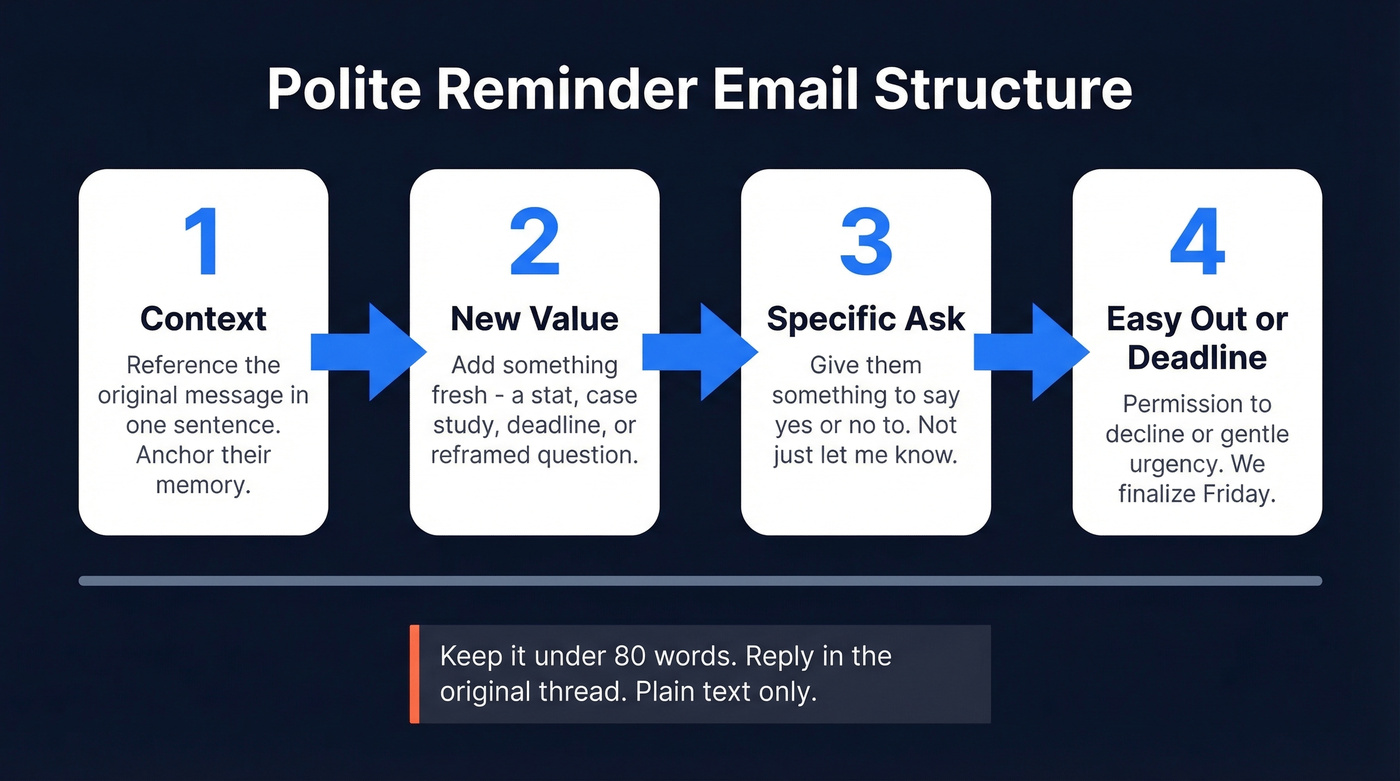 Polite Reminder Email Structure

1

Context

Reference the original message in one sentence. Anchor their memory.

2

New Value

Add something fresh - a stat, case study, deadline, or reframed question.

3

Specific Ask

Give them something to say yes or no to. Not just let me know.

4

Easy Out or Deadline

Permission to decline or gentle urgency. We finalize Friday.

Keep it under 80 words. Reply in the original thread. Plain text only.